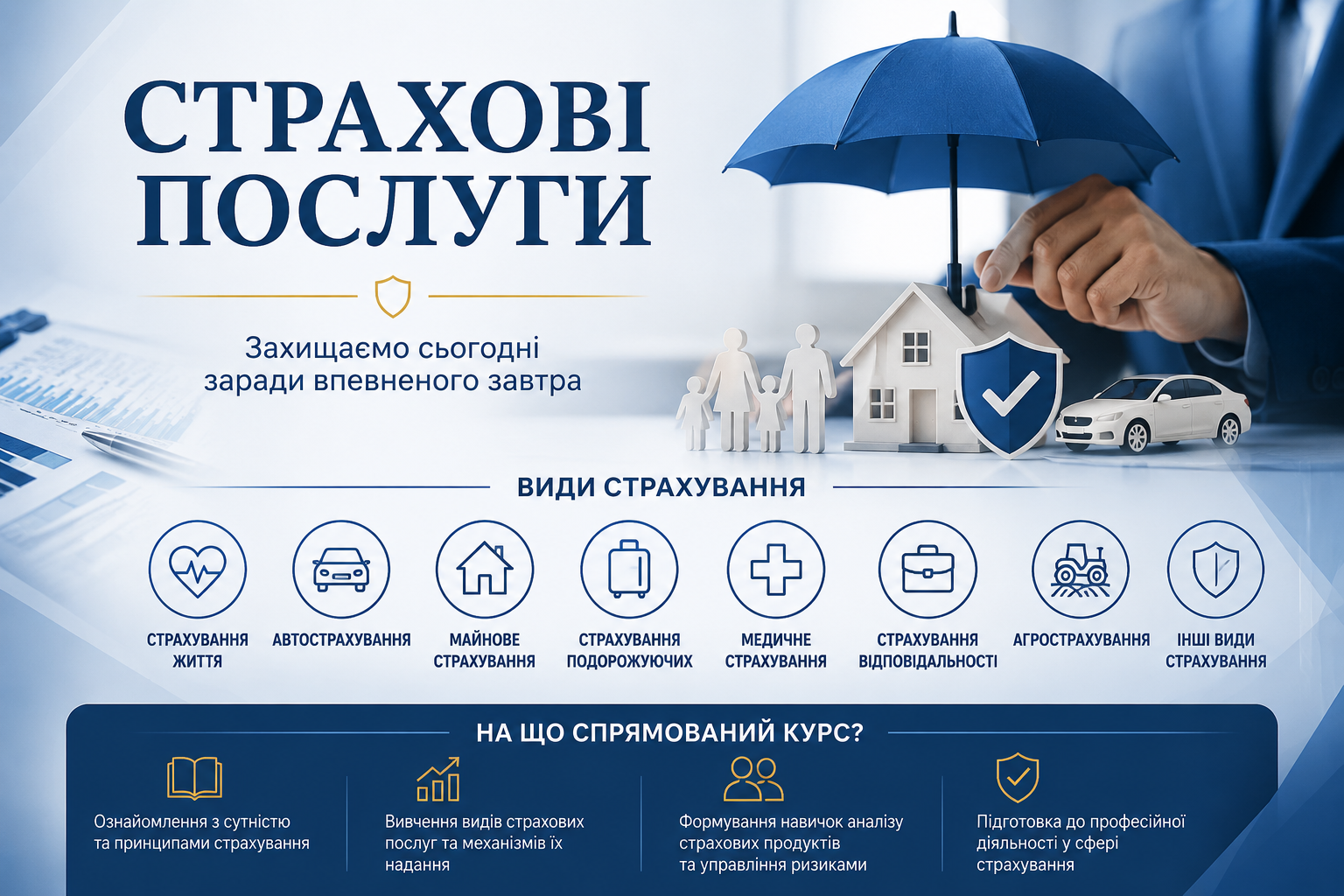 СТРАХОВІ ПОСЛУГИ

Захищаємо сьогодні заради впевненого завтра

ВИДИ СТРАХУВАННЯ

СТРАХУВАННЯ ЖИТТЯ

АВТОСТРАХУВАННЯ

МАЙНОВЕ СТРАХУВАННЯ

СТРАХУВАННЯ ПОДОРОЖУЮЧИХ

МЕДИЧНЕ СТРАХУВАННЯ

СТРАХУВАННЯ ВІДПОВІДАЛЬНОСТІ

АГРОСТРАХУВАННЯ

ІНШІ ВИДИ СТРАХУВАННЯ

НА ЩО СПРЯМОВАНИЙ КУРС?

Ознайомлення з сутністю та принципами страхування

Вивчення видів страхових послуг та механізмів їх надання

Формування навичок аналізу страхових продуктів та управління ризиками

Підготовка до професійної діяльності у сфері страхування